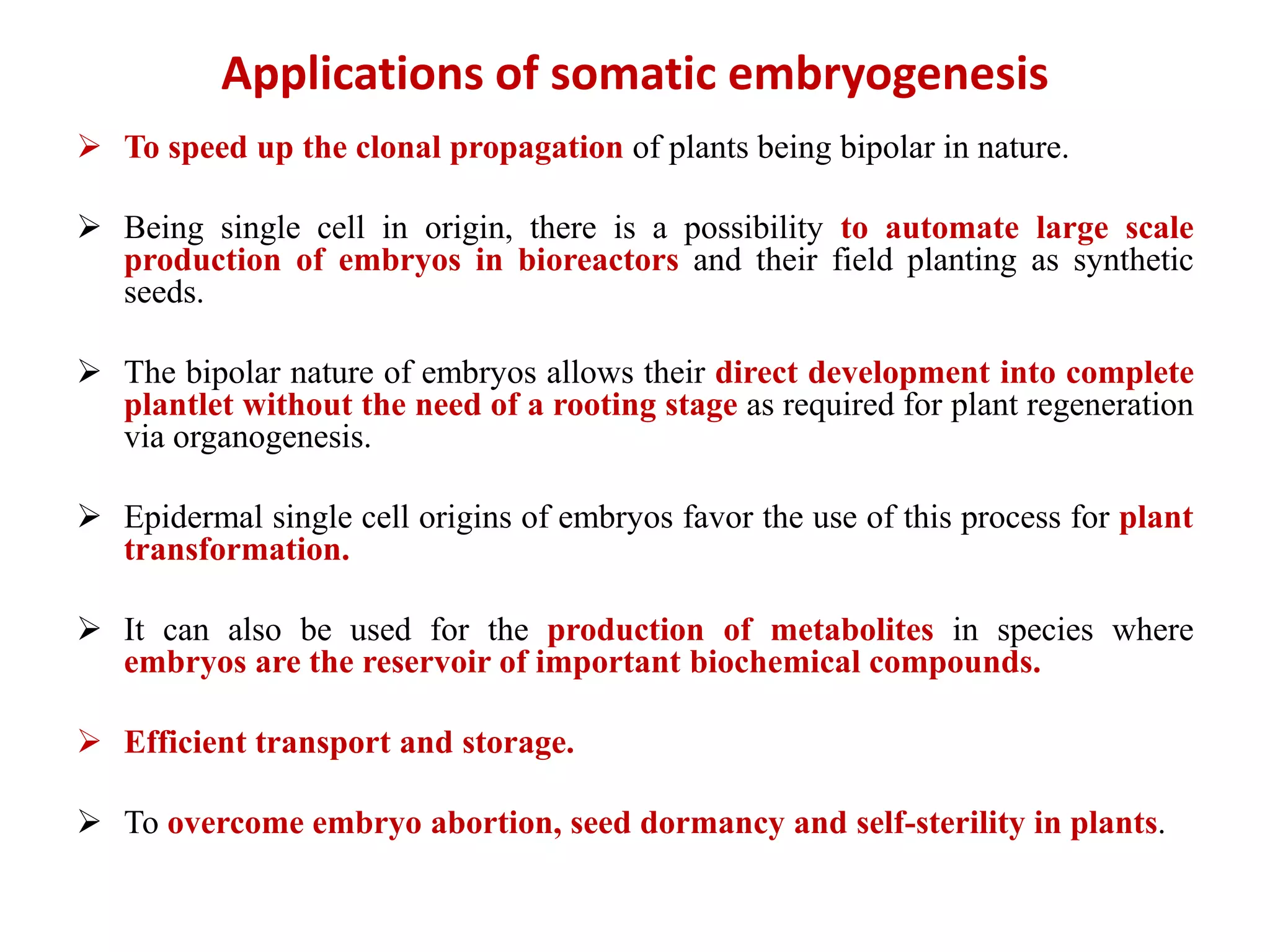 Applications of somatic embryogenesis

➢ To speed up the clonal propagation of plants being bipolar in nature.

➢ Being single cell in origin, there is a possibility to automate large scale production of embryos in bioreactors and their field planting as synthetic seeds.

➢ The bipolar nature of embryos allows their direct development into complete plantlet without the need of a rooting stage as required for plant regeneration via organogenesis.

➢ Epidermal single cell origins of embryos favor the use of this process for plant transformation.

➢ It can also be used for the production of metabolites in species where embryos are the reservoir of important biochemical compounds.

➢ Efficient transport and storage.

➢ To overcome embryo abortion, seed dormancy and self-sterility in plants.